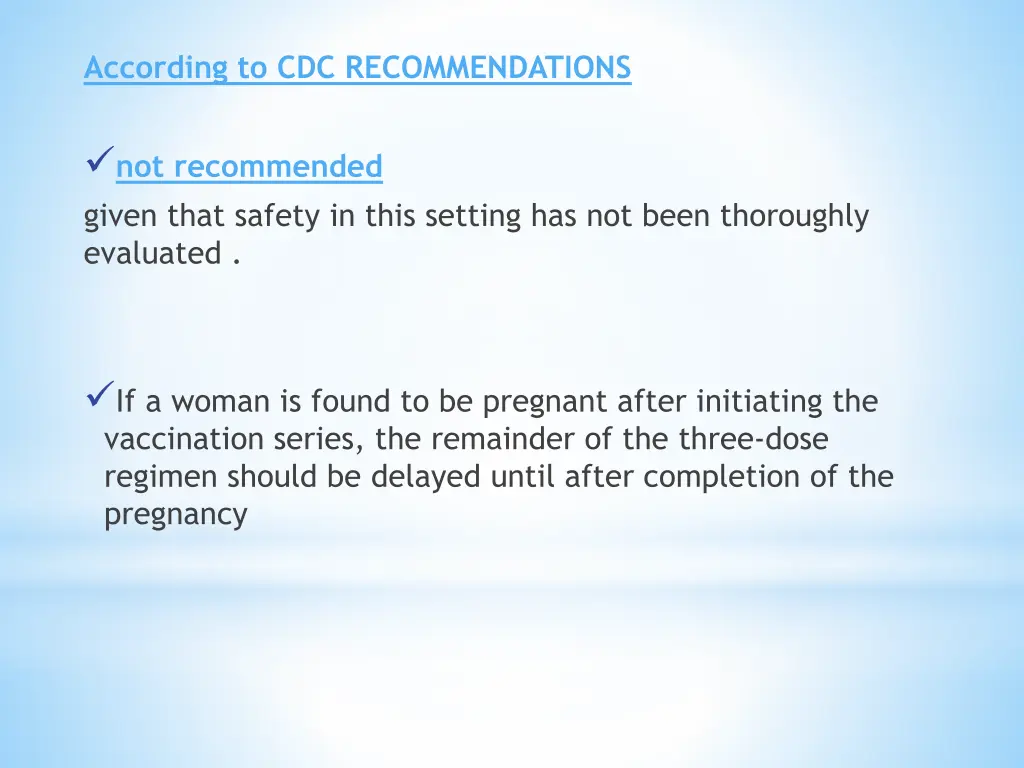 According to CDC RECOMMENDATIONS

✓not recommended

given that safety in this setting has not been thoroughly evaluated .

✓If a woman is found to be pregnant after initiating the vaccination series, the remainder of the three-dose regimen should be delayed until after completion of the pregnancy